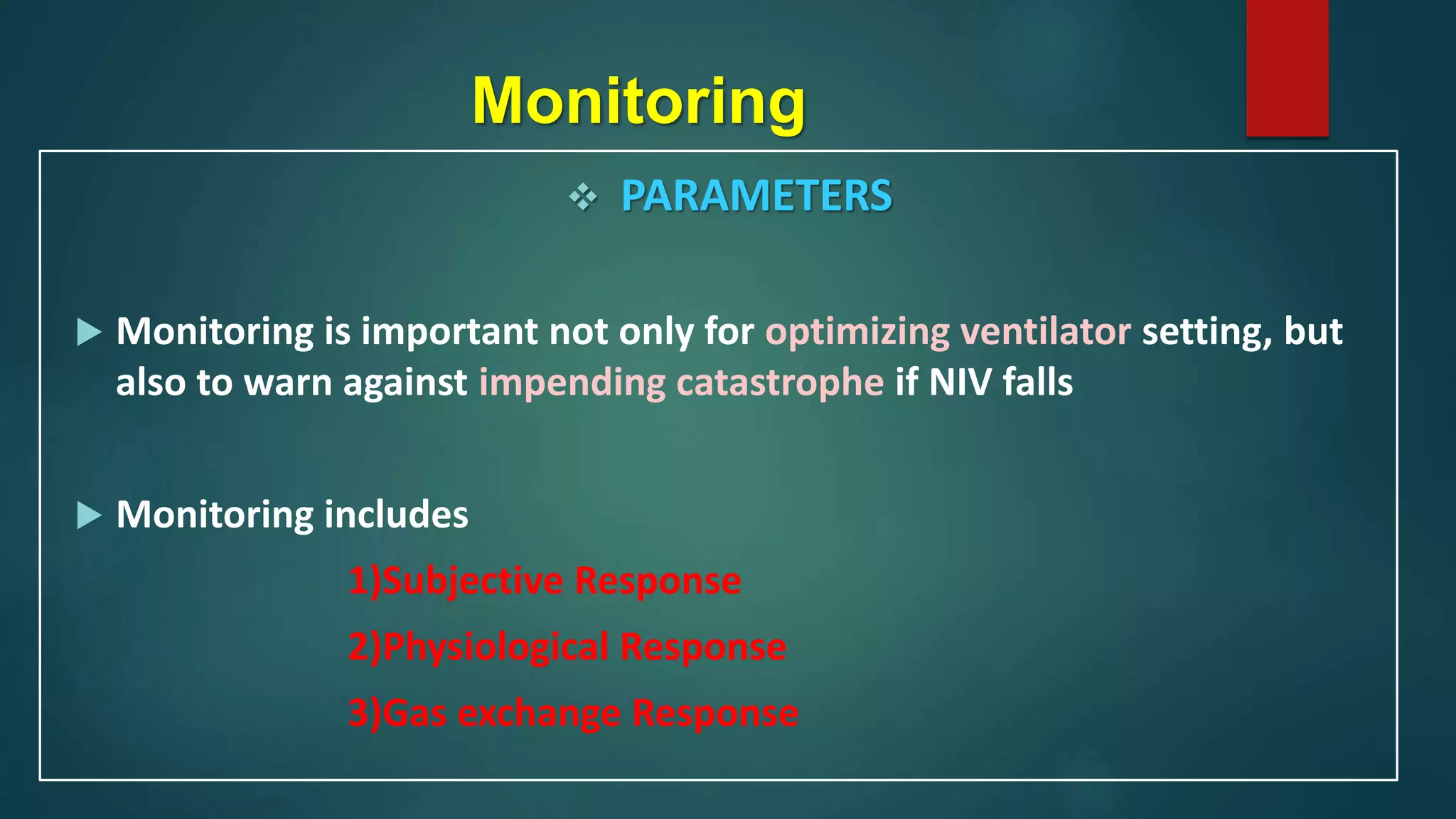 Monitoring

❖ PARAMETERS

▶ Monitoring is important not only for optimizing ventilator setting, but also to warn against impending catastrophe if NIV falls

▶ Monitoring includes

1)Subjective Response

2)Physiological Response

3)Gas exchange Response